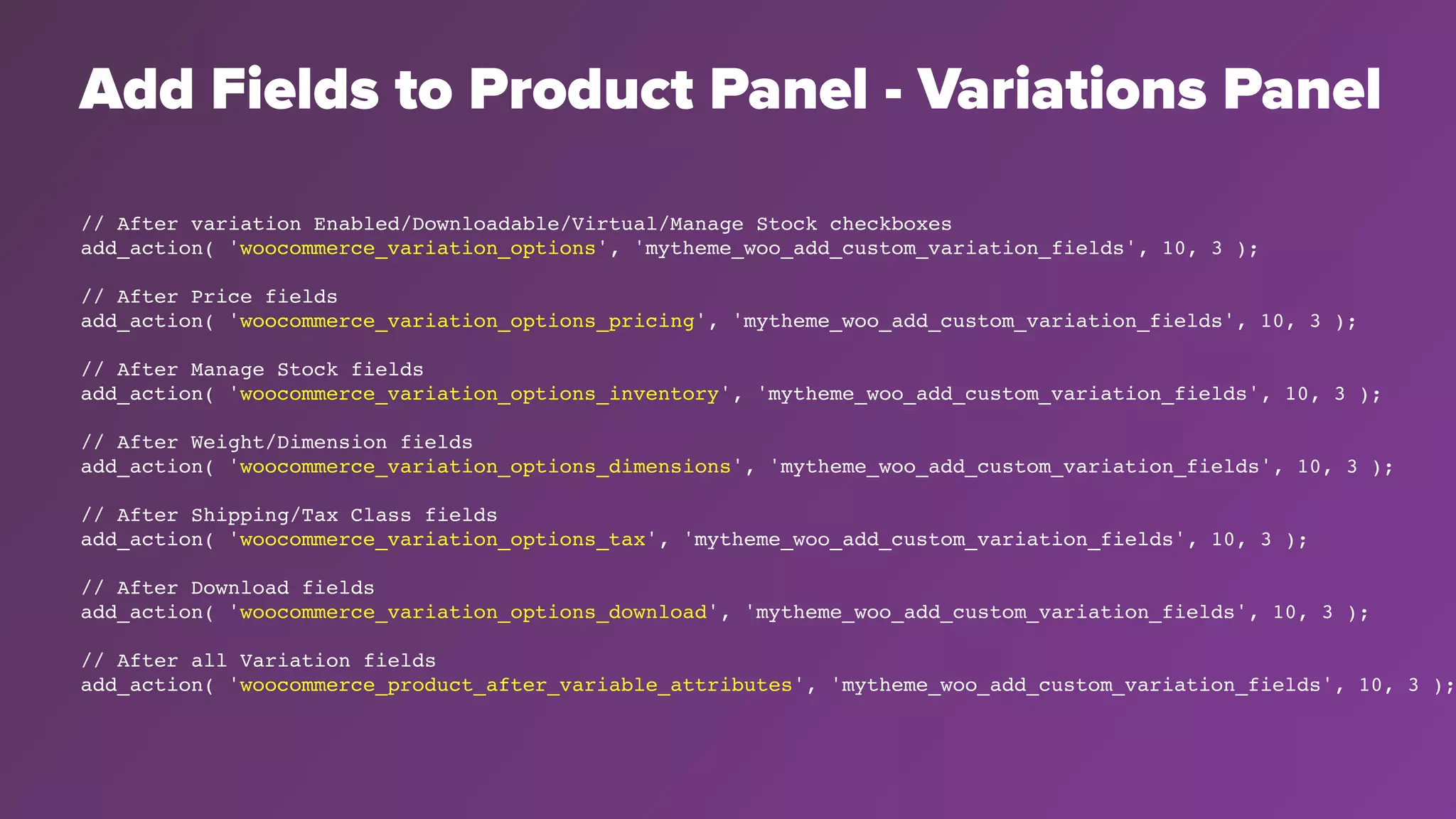 Add Fields to Product Panel - Variations Panel

// After variation Enabled/Downloadable/Virtual/Manage Stock checkboxes
add_action( 'woocommerce_variation_options', 'mytheme_woo_add_custom_variation_fields', 10, 3 );

// After Price fields
add_action( 'woocommerce_variation_options_pricing', 'mytheme_woo_add_custom_variation_fields', 10, 3 );

// After Manage Stock fields
add_action( 'woocommerce_variation_options_inventory', 'mytheme_woo_add_custom_variation_fields', 10, 3 );

// After Weight/Dimension fields
add_action( 'woocommerce_variation_options_dimensions', 'mytheme_woo_add_custom_variation_fields', 10, 3 );

// After Shipping/Tax Class fields
add_action( 'woocommerce_variation_options_tax', 'mytheme_woo_add_custom_variation_fields', 10, 3 );

// After Download fields
add_action( 'woocommerce_variation_options_download', 'mytheme_woo_add_custom_variation_fields', 10, 3 );

// After all Variation fields
add_action( 'woocommerce_product_after_variable_attributes', 'mytheme_woo_add_custom_variation_fields', 10, 3 );